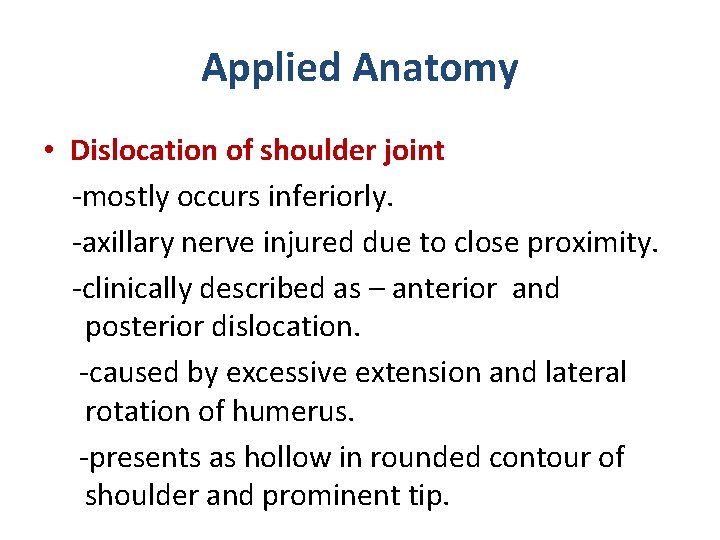 Applied Anatomy

• Dislocation of shoulder joint

-mostly occurs inferiorly.

-axillary nerve injured due to close proximity.

-clinically described as – anterior and posterior dislocation.

-caused by excessive extension and lateral rotation of humerus.

-presents as hollow in rounded contour of shoulder and prominent tip.